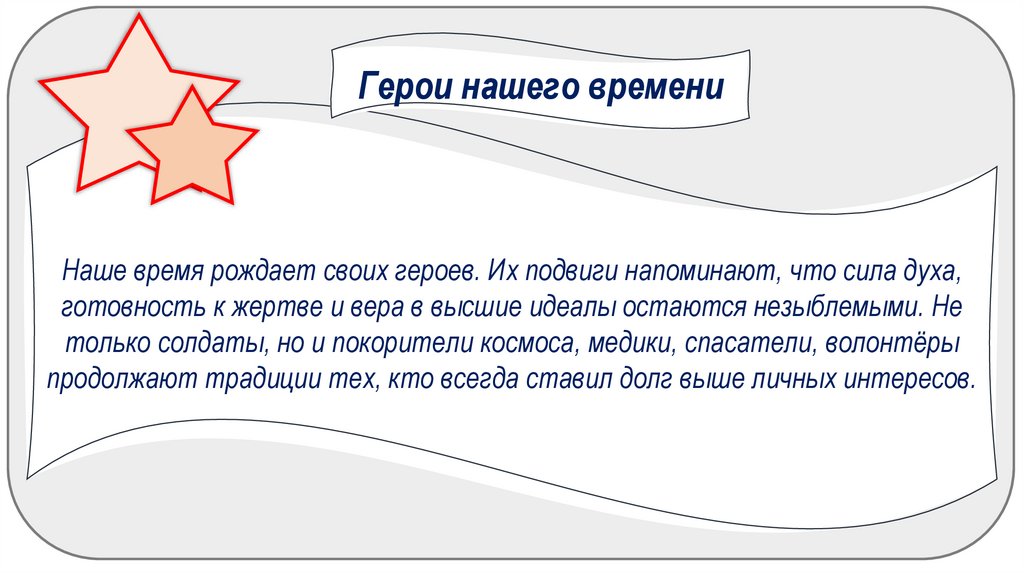 Герои нашего времени

Наше время рождает своих героев. Их подвиги напоминают, что сила духа, готовность к жертве и вера в высшие идеалы остаются незыблемыми. Не только солдаты, но и покорители космоса, медики, спасатели, волонтёры продолжают традиции тех, кто всегда ставил долг выше личных интересов.